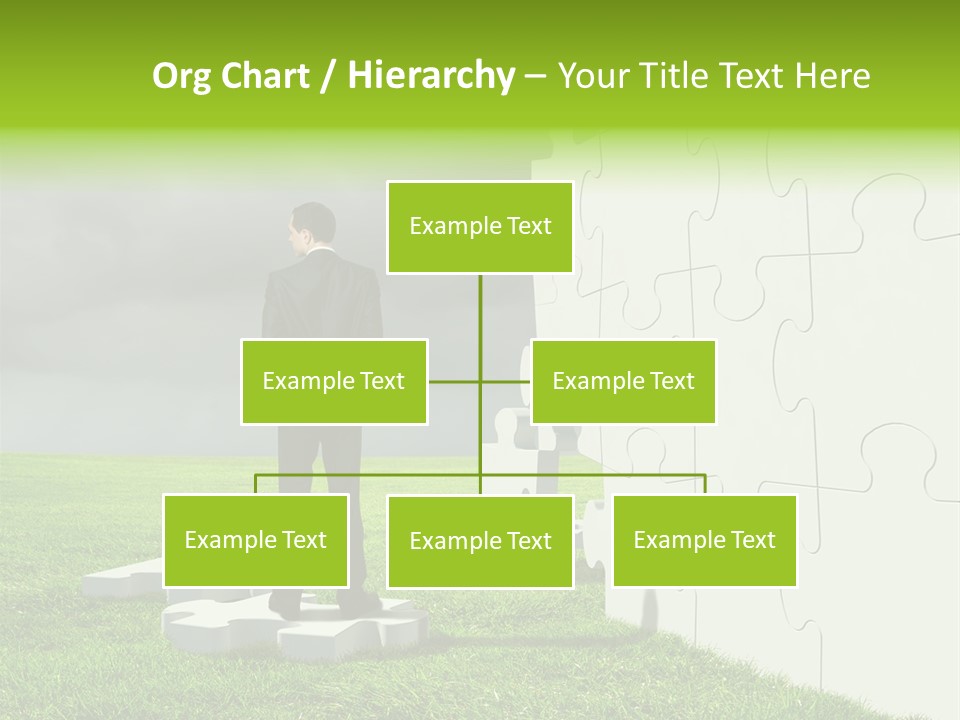 Org Chart / Hierarchy – Your Title Text Here

Example Text

Example Text

Example Text

Example Text

Example Text

Example Text